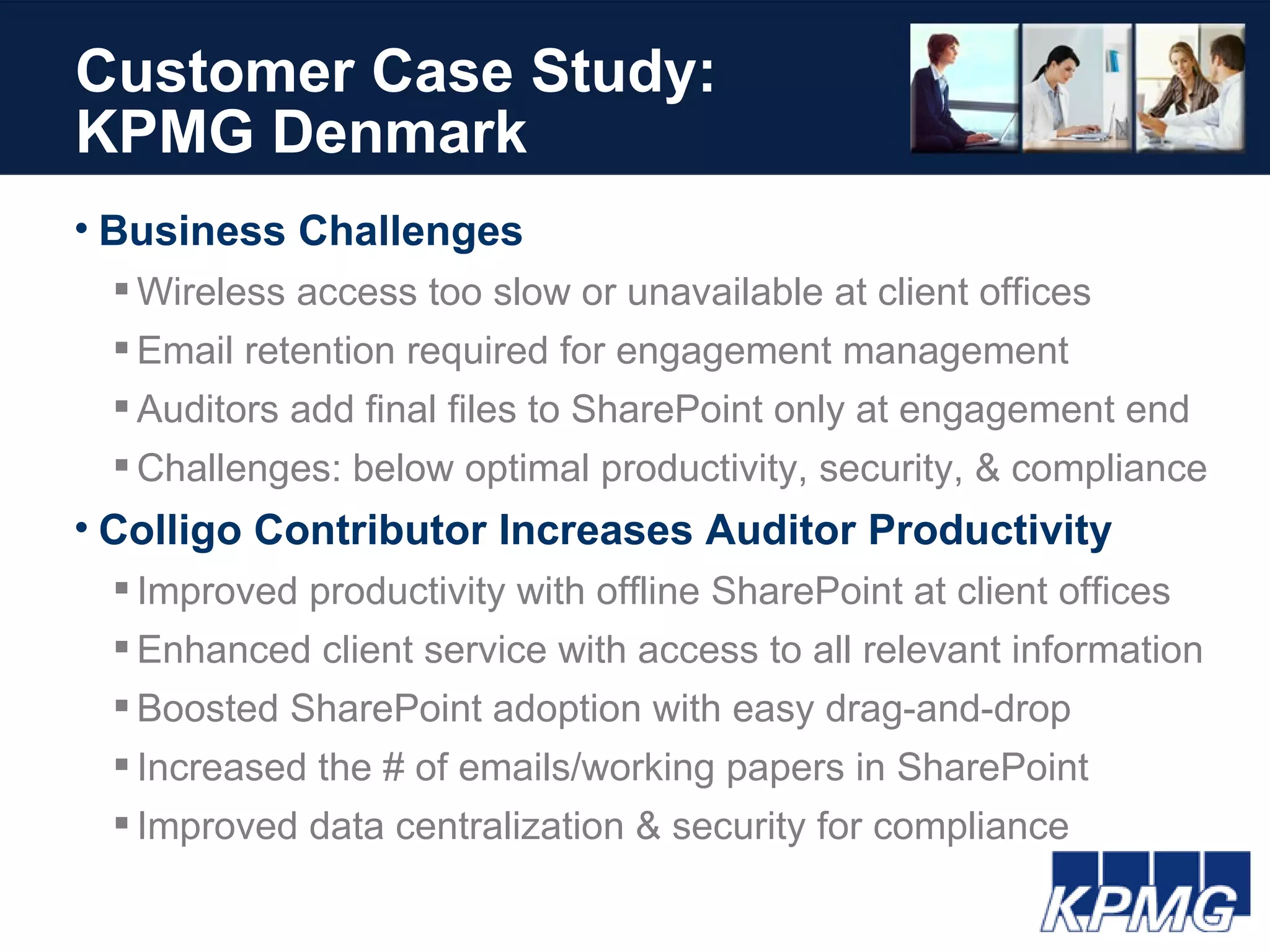 Customer Case Study: KPMG Denmark

• Business Challenges
▪ Wireless access too slow or unavailable at client offices
▪ Email retention required for engagement management
▪ Auditors add final files to SharePoint only at engagement end
▪ Challenges: below optimal productivity, security, & compliance

• Colligo Contributor Increases Auditor Productivity
▪ Improved productivity with offline SharePoint at client offices
▪ Enhanced client service with access to all relevant information
▪ Boosted SharePoint adoption with easy drag-and-drop
▪ Increased the # of emails/working papers in SharePoint
▪ Improved data centralization & security for compliance

KPMG